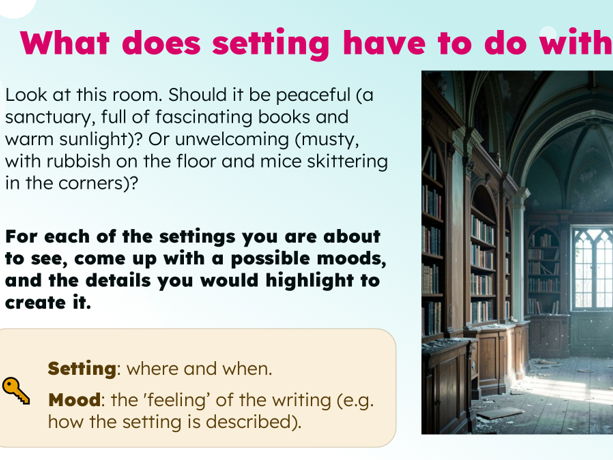 What does setting have to do with

Look at this room. Should it be peaceful (a sanctuary, full of fascinating books and warm sunlight)? Or unwelcoming (musty, with rubbish on the floor and mice skittering in the corners)?

For each of the settings you are about to see, come up with a possible moods, and the details you would highlight to create it.

Setting: where and when.

Mood: the 'feeling' of the writing (e.g. how the setting is described).